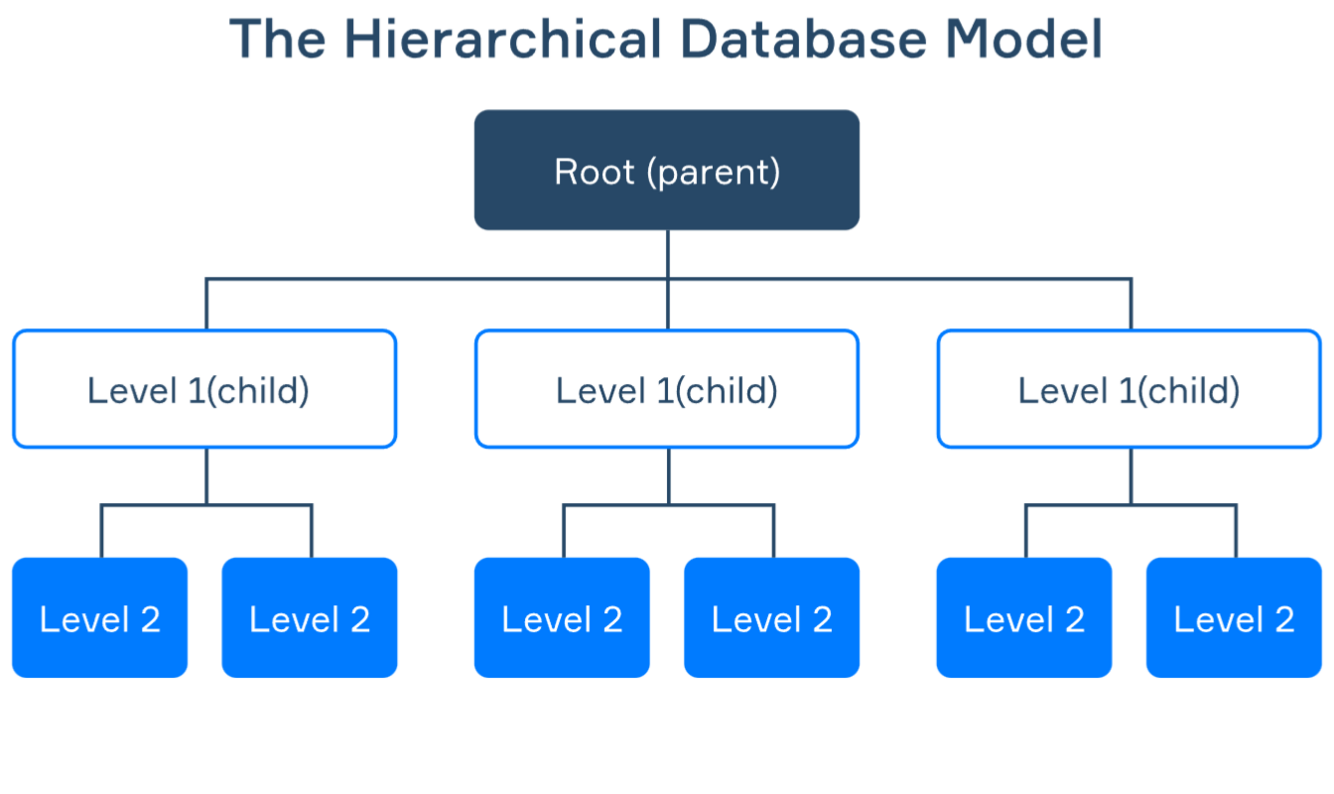 The Hierarchical Database Model

Root (parent)

Level 1(child)

Level 1(child)

Level 1(child)

Level 2

Level 2

Level 2

Level 2

Level 2

Level 2